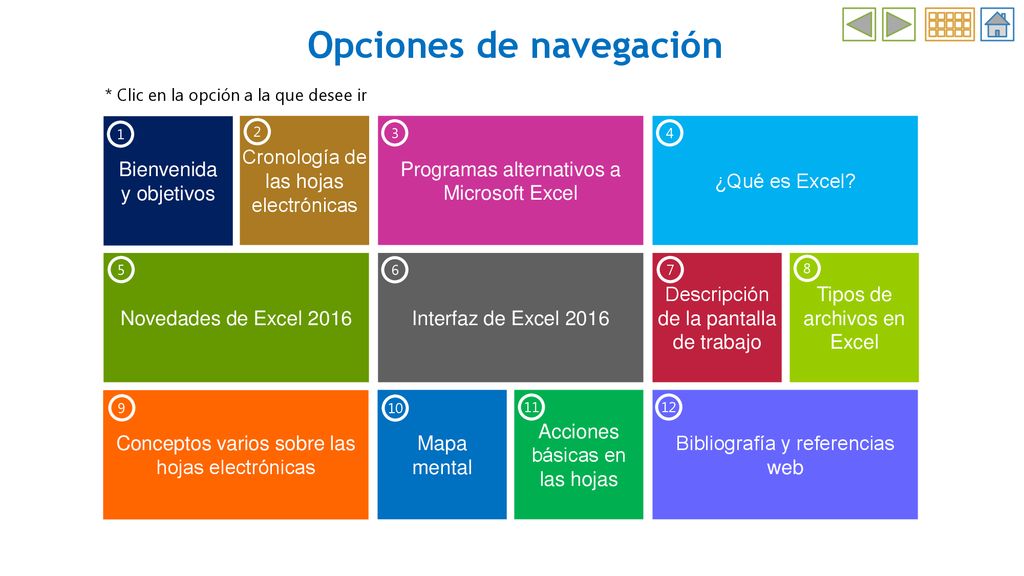 Opciones de navegación

* Clic en la opción a la que desee ir

1
Bienvenida y objetivos

2
Cronología de las hojas electrónicas

3
Programas alternativos a Microsoft Excel

4
¿Qué es Excel?

5
Novedades de Excel 2016

6
Interfaz de Excel 2016

7
Descripción de la pantalla de trabajo

8
Tipos de archivos en Excel

9
Conceptos varios sobre las hojas electrónicas

10
Mapa mental

11
Acciones básicas en las hojas

12
Bibliografía y referencias web